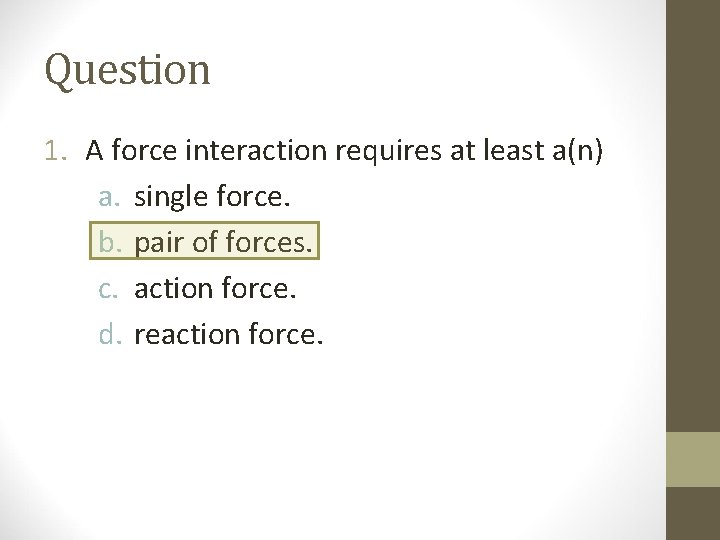 Question

1. A force interaction requires at least a(n)

a. single force.

b. pair of forces.

c. action force.

d. reaction force.